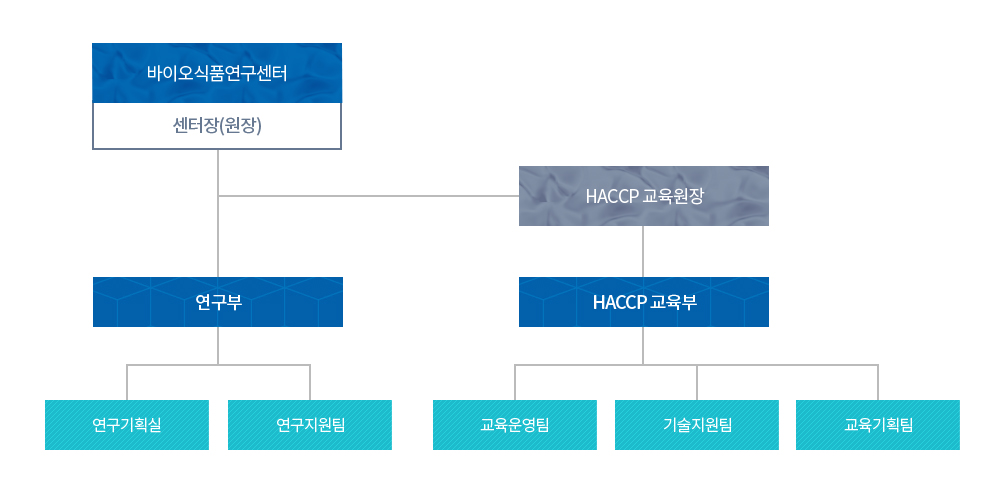 바이오식품연구센터

센터장(원장)

HACCP 교육원장

연구부

HACCP 교육부

연구기획실

연구지원팀

교육운영팀

기술지원팀

교육기획팀